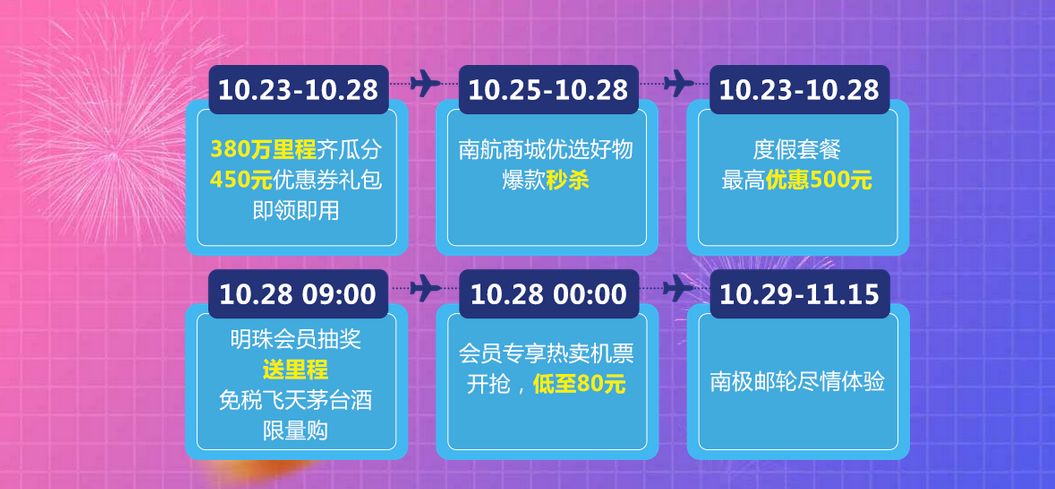 10.23-10.28

380万里程齐瓜分
450元优惠券礼包
即领即用

10.25-10.28

南航商城优选好物
爆款秒杀

10.23-10.28

度假套餐
最高优惠500元

10.28 09:00

明珠会员抽奖
送里程
免税飞天茅台酒
限量购

10.28 00:00

会员专享热卖机票
开抢，低至80元

10.29-11.15

南极邮轮尽情体验